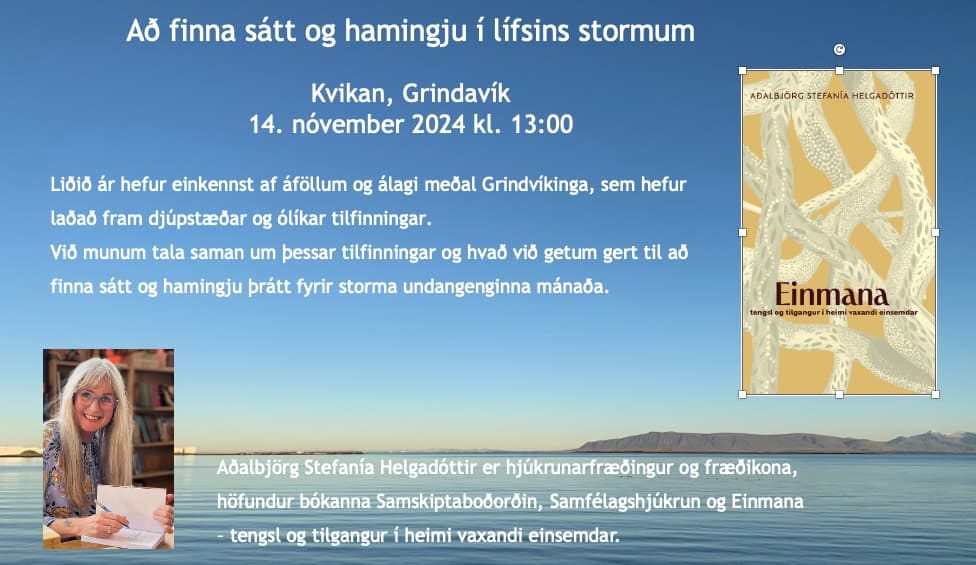 Að finna sátt og hamingju í lífsins stormum

Kvikan, Grindavík
14. nóvember 2024 kl. 13:00

Liðið ár hefur einkennst af áföllum og álagi meðal Grindvíkinga, sem hefur laðað fram djúpstæðar og ólíkar tilfinningar.
Við munum tala saman um þessar tilfinningar og hvað við getum gert til að finna sátt og hamingju þrátt fyrir storma undangenginna mánaða.

AÐALBJÖRG STEFANÍA HELGADÓTTIR

Einmana
tengsl og tilgangur í heimi vaxandi einsemdar

Aðalbjörg Stefanía Helgadóttir er hjúkrunarfræðingur og fræðikona, höfundur bókanna Samskiptaboðorðin, Samfélagshjúkrun og Einmana – tengsl og tilgangur í heimi vaxandi einsemdar.